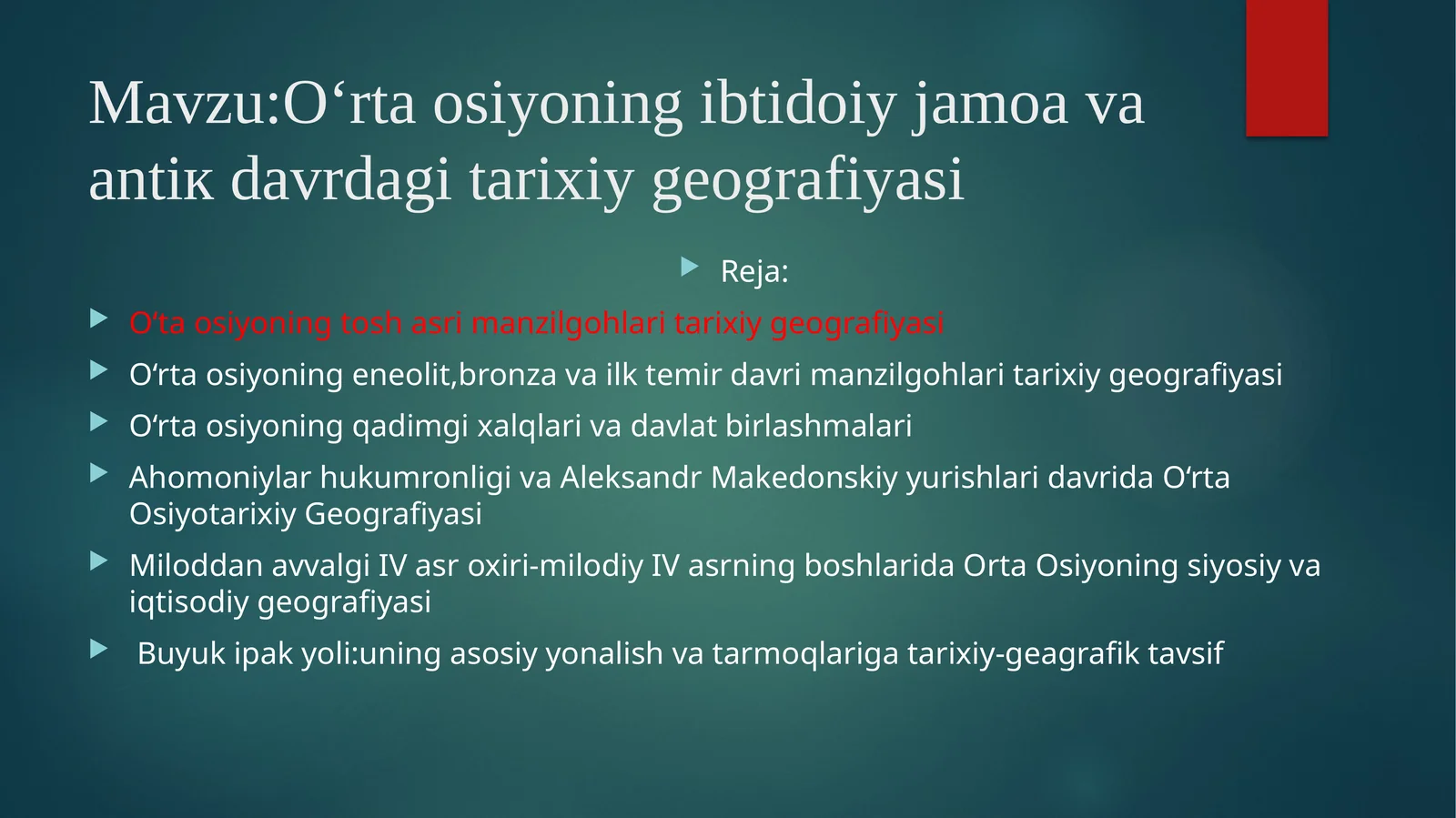 Mavzu:O‘rta osiyoning ibtidoiy jamoa va antiк davrdagi tarixiy geografiyasi

Reja:

O‘ta osiyoning tosh asri manzilgohlari tarixiy geografiyasi

O‘rta osiyoning eneolit,bronza va ilk temir davri manzilgohlari tarixiy geografiyasi

O‘rta osiyoning qadimgi xalqlari va davlat birlashmalari

Ahomoniylar hukumronligi va Aleksandr Makedonskiy yurishlari davrida O‘rta Osiyotarixiy Geografiyasi

Miloddan avvalgi IV asr oxiri-milodiy IV asrning boshlarida Orta Osiyoning siyosiy va iqtisodiy geografiyasi

Buyuk ipak yoli:uning asosiy yonalish va tarmoqlariga tarixiy-geagrafik tavsif